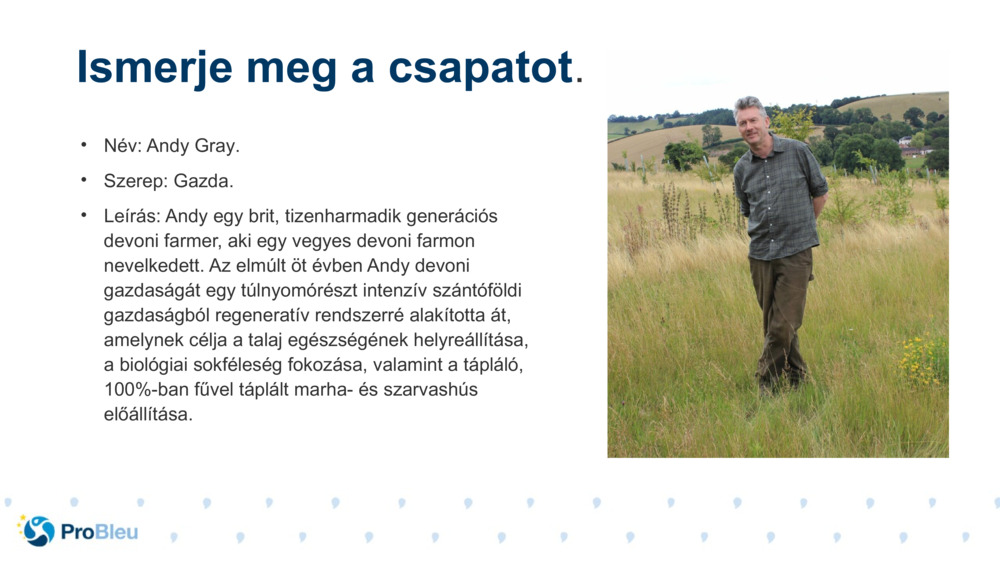 Ismerje meg a csapatot.

• Név: Andy Gray.

• Szerep: Gazda.

• Leírás: Andy egy brit, tizenharmadik generációs devoni farmer, aki egy vegyes devoni farmon nevelkedett. Az elmúlt öt évben Andy devoni gazdaságát egy túlnyomórészt intenzív szántóföldi gazdaságból regeneratív rendszerré alakította át, amelynek célja a talaj egészségének helyreállítása, a biológiai sokféleség fokozása, valamint a tápláló, 100%-ban fűvel táplált marha- és szarvashús előállítása.

ProBleu